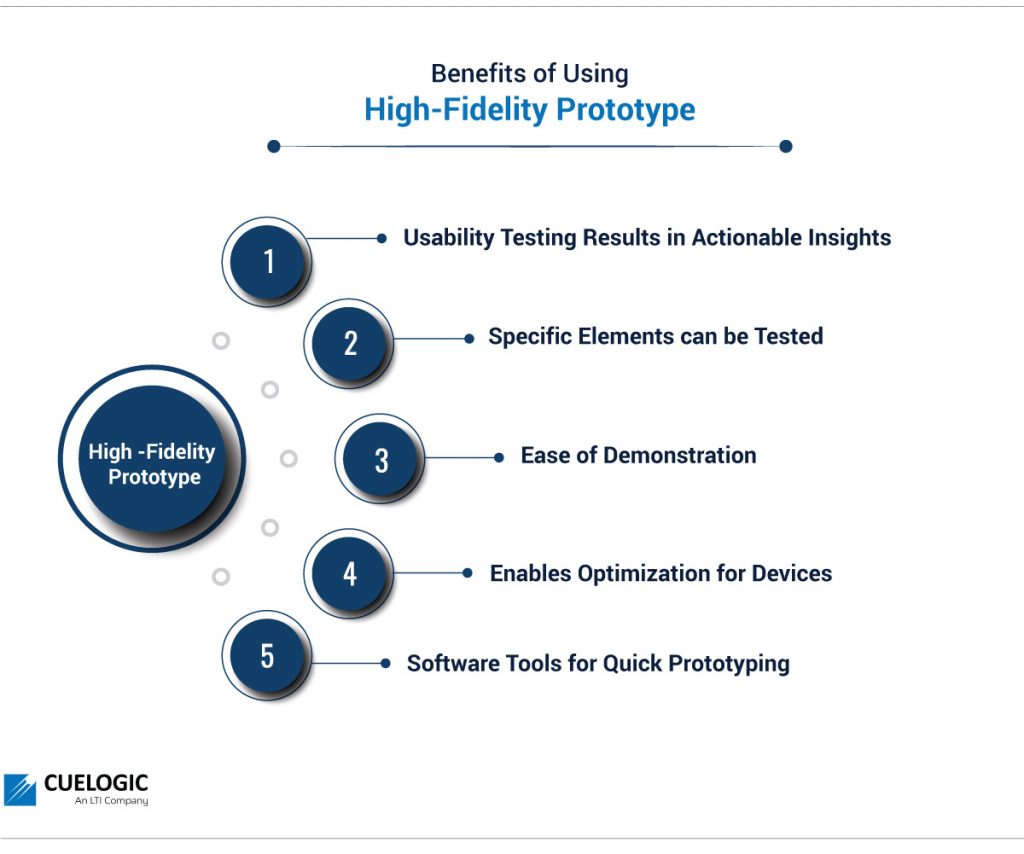 Benefits of Using
High-Fidelity Prototype

High -Fidelity Prototype

1 Usability Testing Results in Actionable Insights

2 Specific Elements can be Tested

3 Ease of Demonstration

4 Enables Optimization for Devices

5 Software Tools for Quick Prototyping

CUELOGIC
An LTI Company